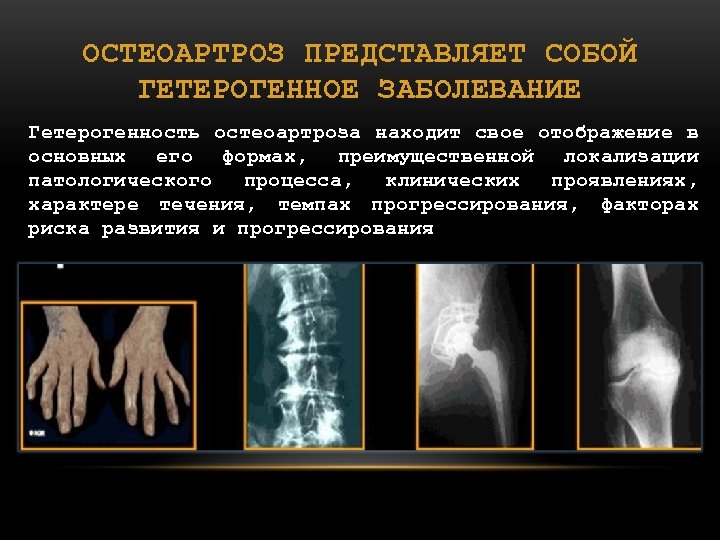 ОСТЕОАРТРОЗ ПРЕДСТАВЛЯЕТ СОБОЙ ГЕТЕРОГЕННОЕ ЗАБОЛЕВАНИЕ

Гетерогенность остеоартроза находит свое отображение в основных его формах, преимущественной локализации патологического процесса, клинических проявлениях, характере течения, темпах прогрессирования, факторах риска развития и прогрессирования